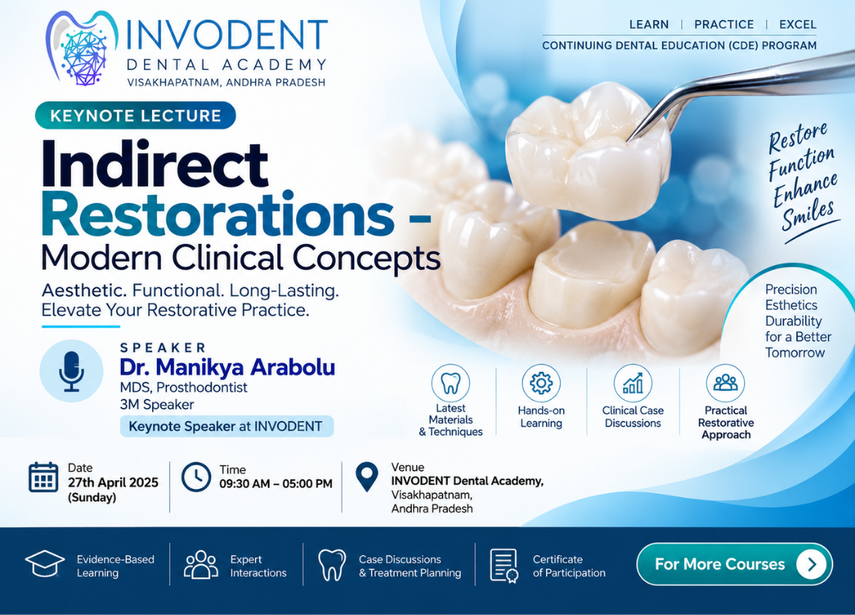 INVODENT
DENTAL ACADEMY
VISAKHAPATNAM, ANDHRA PRADESH

LEARN | PRACTICE | EXCEL
CONTINUING DENTAL EDUCATION (CDE) PROGRAM

KEYNOTE LECTURE

Indirect Restorations – Modern Clinical Concepts

Aesthetic. Functional. Long-Lasting.
Elevate Your Restorative Practice.

Restore Function Enhance Smiles

Precision Esthetics Durability for a Better Tomorrow

SPEAKER
Dr. Manikya Arabolu
MDS, Prosthodontist
3M Speaker
Keynote Speaker at INVODENT

Latest Materials & Techniques
Hands-on Learning
Clinical Case Discussions
Practical Restorative Approach

Date
27th April 2025
(Sunday)

Time
09:30 AM – 05:00 PM

Venue
INVODENT Dental Academy,
Visakhapatnam,
Andhra Pradesh

Evidence-Based Learning
Expert Interactions
Case Discussions & Treatment Planning
Certificate of Participation

For More Courses